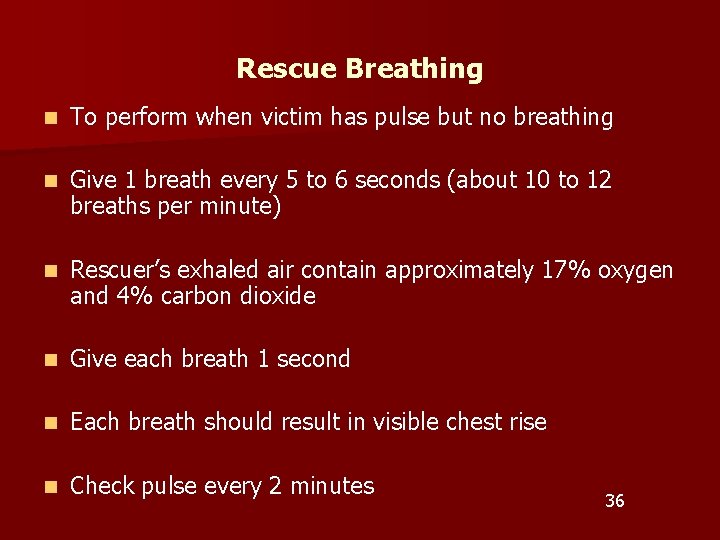 Rescue Breathing

- To perform when victim has pulse but no breathing

- Give 1 breath every 5 to 6 seconds (about 10 to 12 breaths per minute)

- Rescuer's exhaled air contain approximately 17% oxygen and 4% carbon dioxide

- Give each breath 1 second

- Each breath should result in visible chest rise

- Check pulse every 2 minutes

36